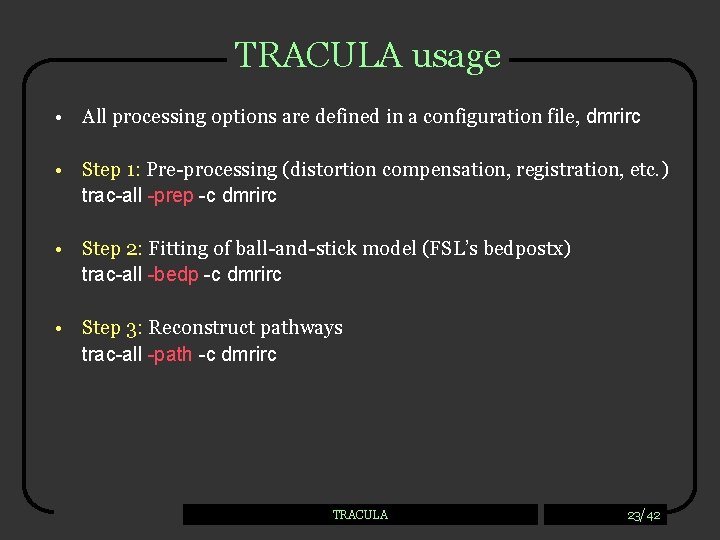 TRACULA usage

• All processing options are defined in a configuration file, dmrirc

• Step 1: Pre-processing (distortion compensation, registration, etc.)
trac-all -prep -c dmrirc

• Step 2: Fitting of ball-and-stick model (FSL's bedpostx)
trac-all -bedp -c dmrirc

• Step 3: Reconstruct pathways
trac-all -path -c dmrirc

TRACULA

23/42